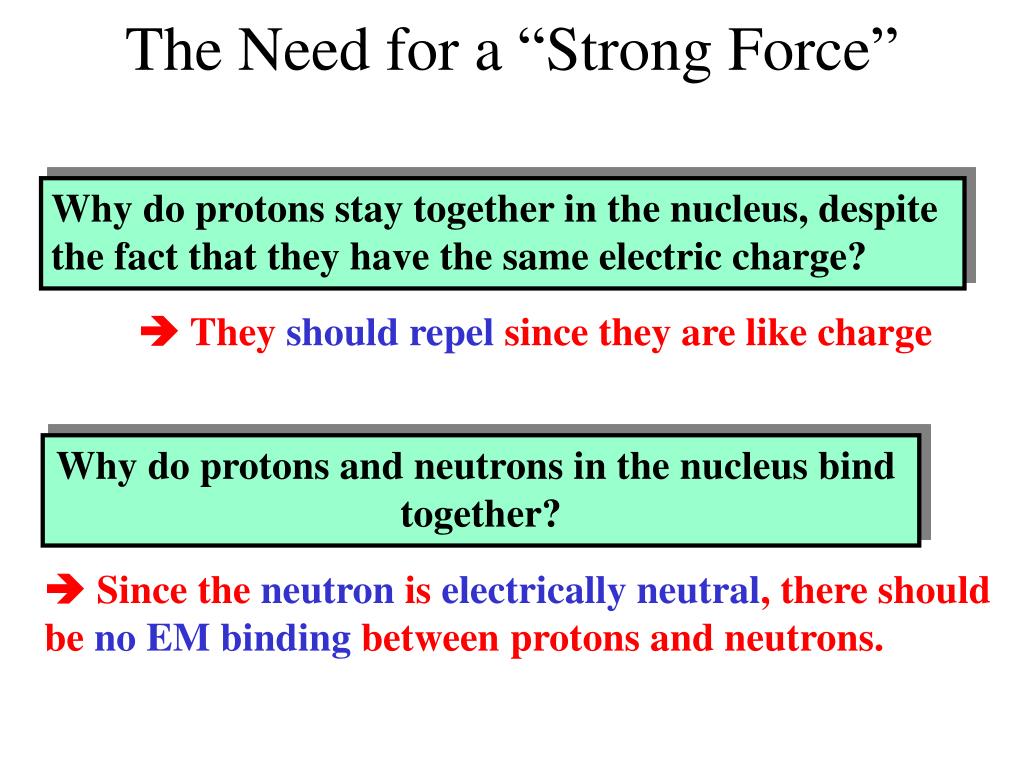 The Need for a “Strong Force”

Why do protons stay together in the nucleus, despite the fact that they have the same electric charge?

➔ They should repel since they are like charge

Why do protons and neutrons in the nucleus bind together?

➔ Since the neutron is electrically neutral, there should be no EM binding between protons and neutrons.